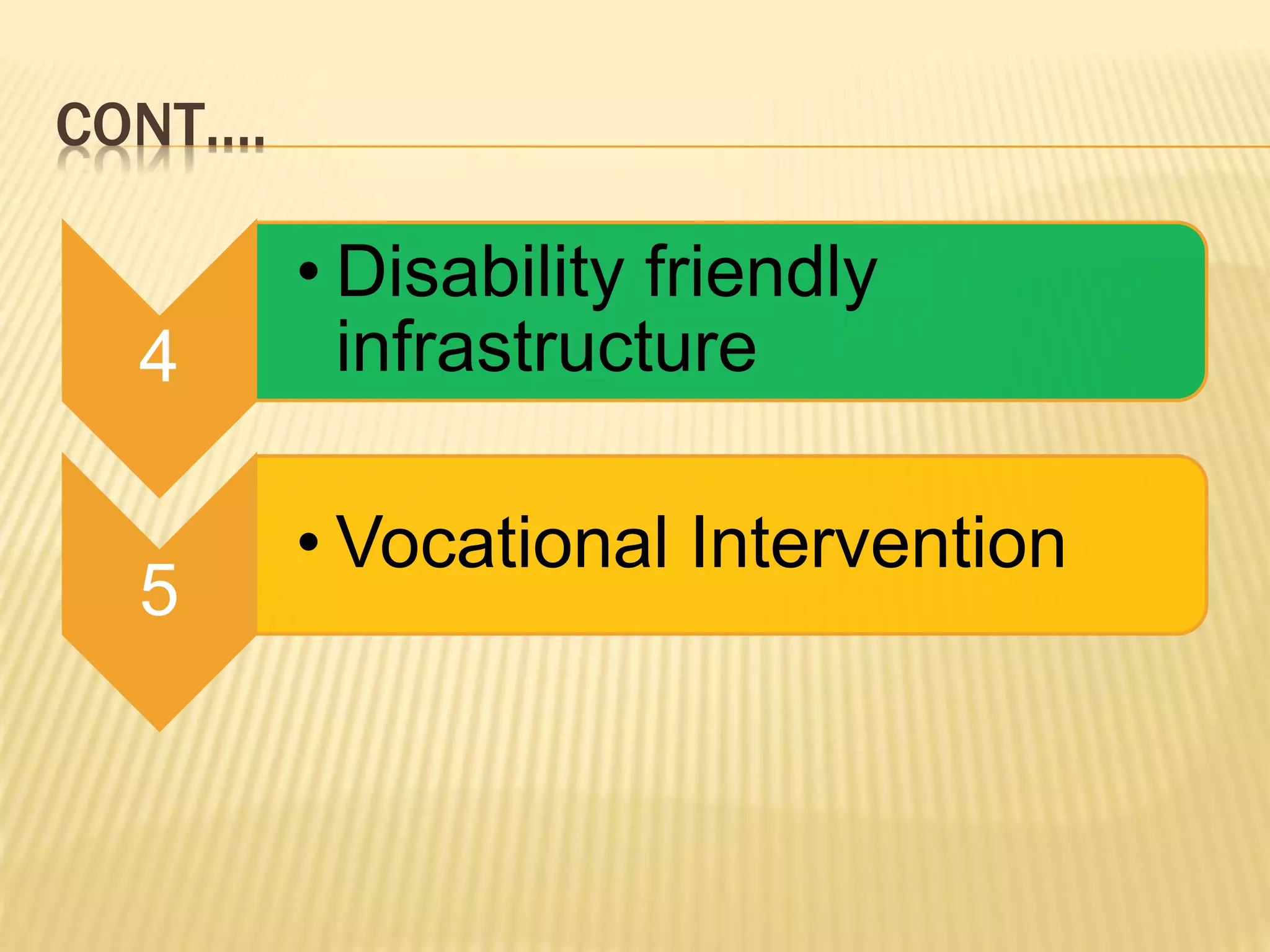 CONT….

4

• Disability friendly infrastructure

5

• Vocational Intervention